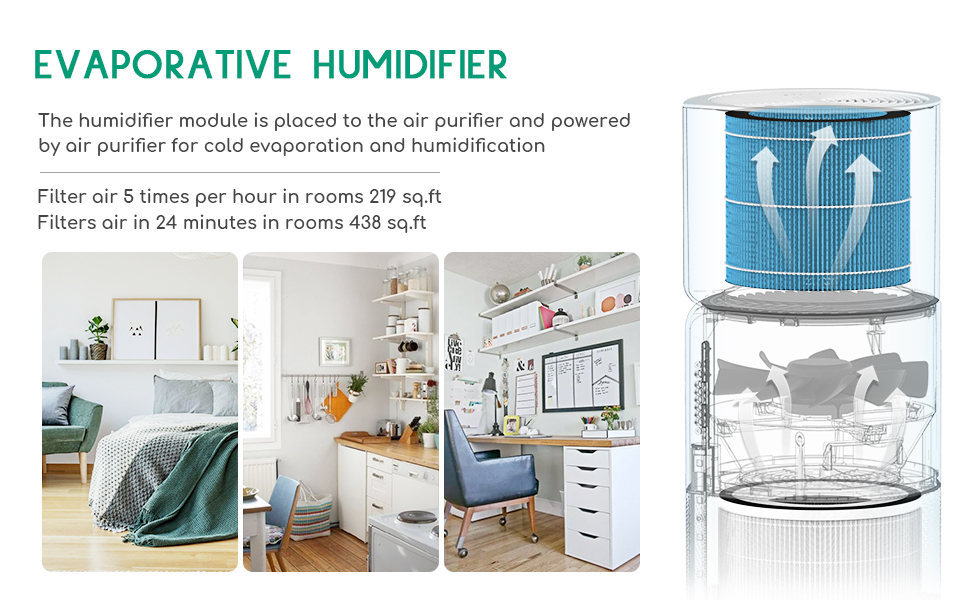 EVAPORATIVE HUMIDIFIER

The humidifier module is placed to the air purifier and powered by air purifier for cold evaporation and humidification

Filter air 5 times per hour in rooms 219 sq.ft
Filters air in 24 minutes in rooms 438 sq.ft